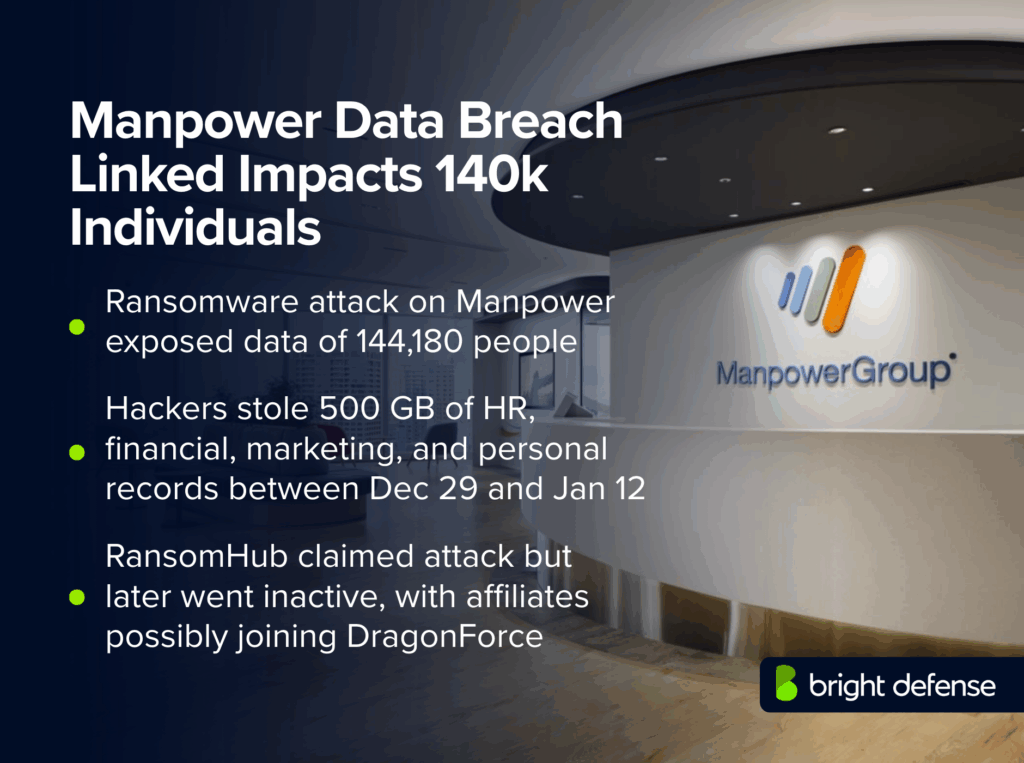 Manpower Data Breach Linked Impacts 140k Individuals

Ransomware attack on Manpower exposed data of 144,180 people

Hackers stole 500 GB of HR, financial, marketing, and personal records between Dec 29 and Jan 12

RansomHub claimed attack but later went inactive, with affiliates possibly joining DragonForce

ManpowerGroup

bright defense